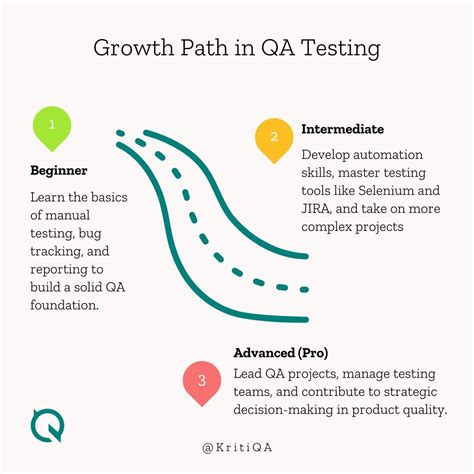 Growth Path in QA Testing

1

Beginner

Learn the basics of manual testing, bug tracking, and reporting to build a solid QA foundation.

2

Intermediate

Develop automation skills, master testing tools like Selenium and JIRA, and take on more complex projects

3

Advanced (Pro)

Lead QA projects, manage testing teams, and contribute to strategic decision-making in product quality.

@KritiQA